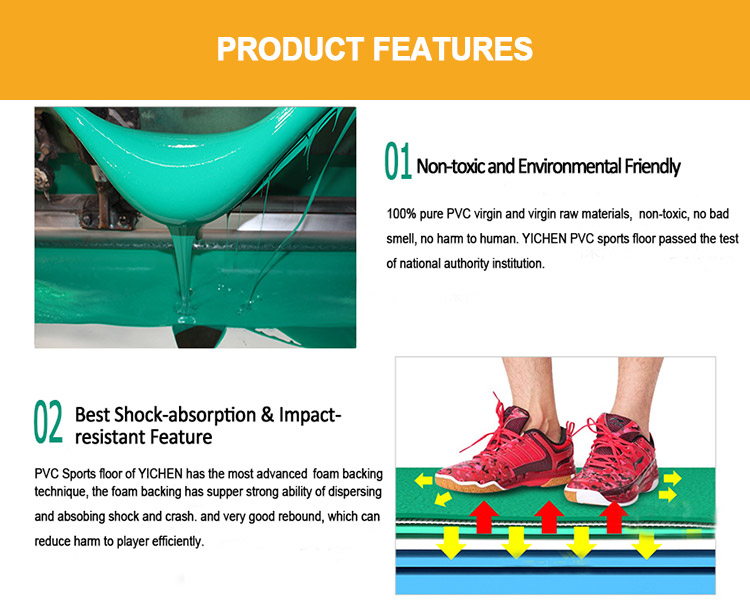 PRODUCT FEATURES

01 Non-toxic and Environmental Friendly

100% pure PVC virgin and virgin raw materials, non-toxic, no bad smell, no harm to human. YICHEN PVC sports floor passed the test of national authority institution.

02 Best Shock-absorption & Impact-resistant Feature

PVC Sports floor of YICHEN has the most advanced foam backing technique, the foam backing has supper strong ability of dispersing and absobing shock and crash. and very good rebound, which can reduce harm to player efficiently.